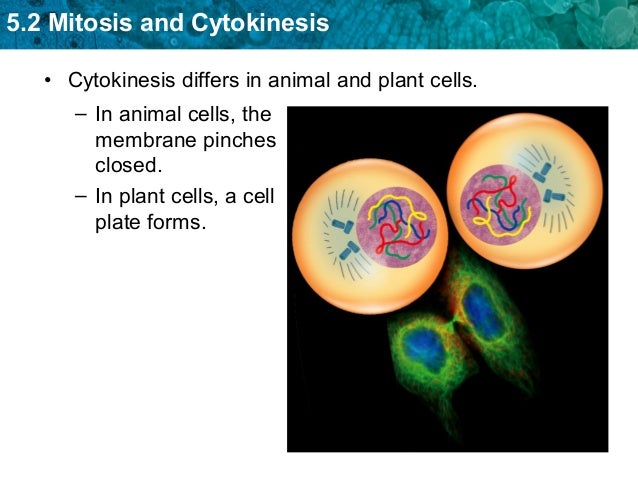 5.2 Mitosis and Cytokinesis

• Cytokinesis differs in animal and plant cells.

– In animal cells, the membrane pinches closed.

– In plant cells, a cell plate forms.